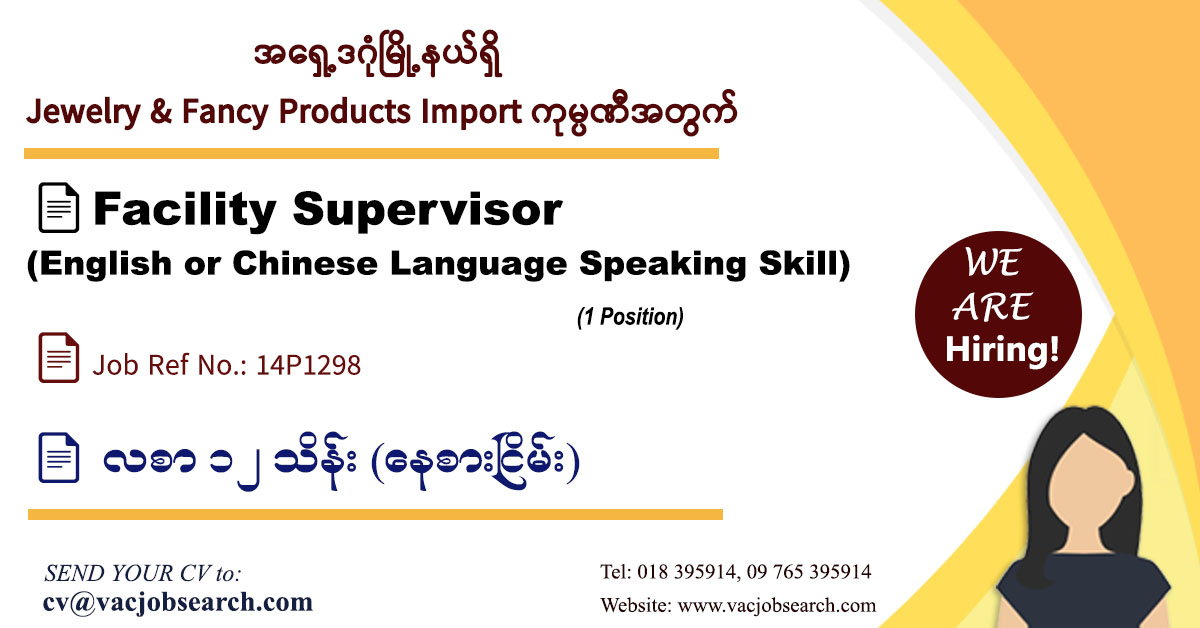 အရှေ့ဒဂုံမြို့နယ်ရှိ
Jewelry & Fancy Products Import ကုမ္ပဏီအတွက်

Facility Supervisor
(English or Chinese Language Speaking Skill)

(1 Position)

Job Ref No.: 14P1298

လစာ ၁၂ သိန်း (နေစားငြိမ်း)

WE ARE Hiring!

SEND YOUR CV to:
cv@vacjobsearch.com

Tel: 018 395914, 09 765 395914
Website: www.vacjobsearch.com